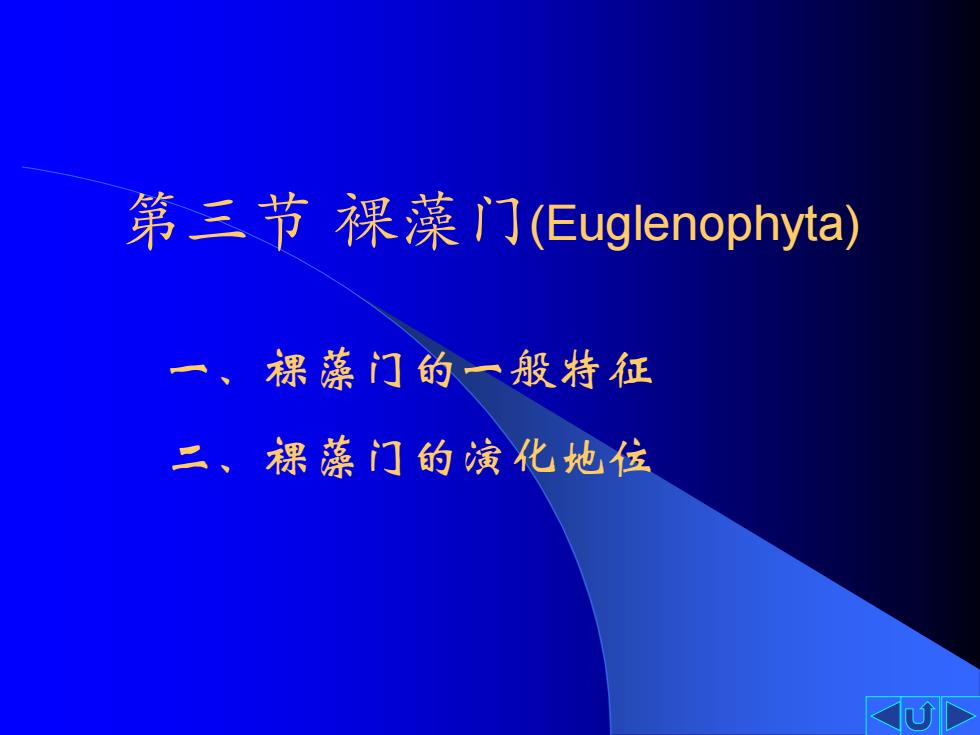 第三节 裸藻门(Euglenophyta)

一、裸藻门的一般特征

二、裸藻门的演化地位